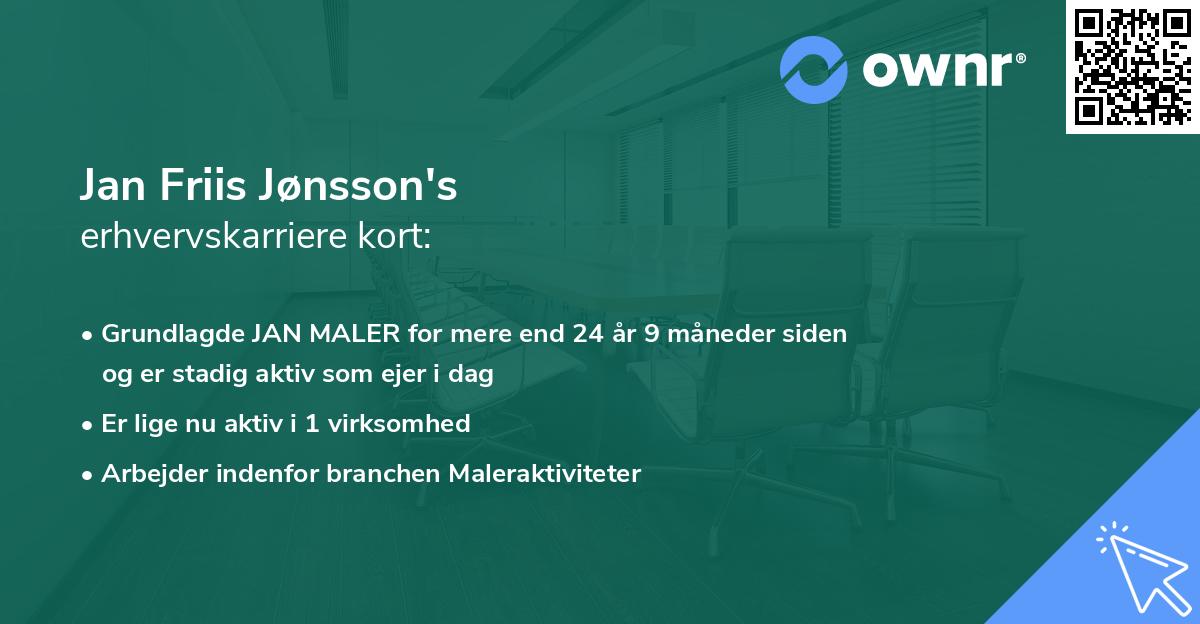 ownr®

Jan Friis Jønsson's
erhvervskarriere kort:

• Grundlagde JAN MALER for mere end 24 år 9 måneder siden og er stadig aktiv som ejer i dag
• Er lige nu aktiv i 1 virksomhed
• Arbejder indenfor branchen Maleraktiviteter